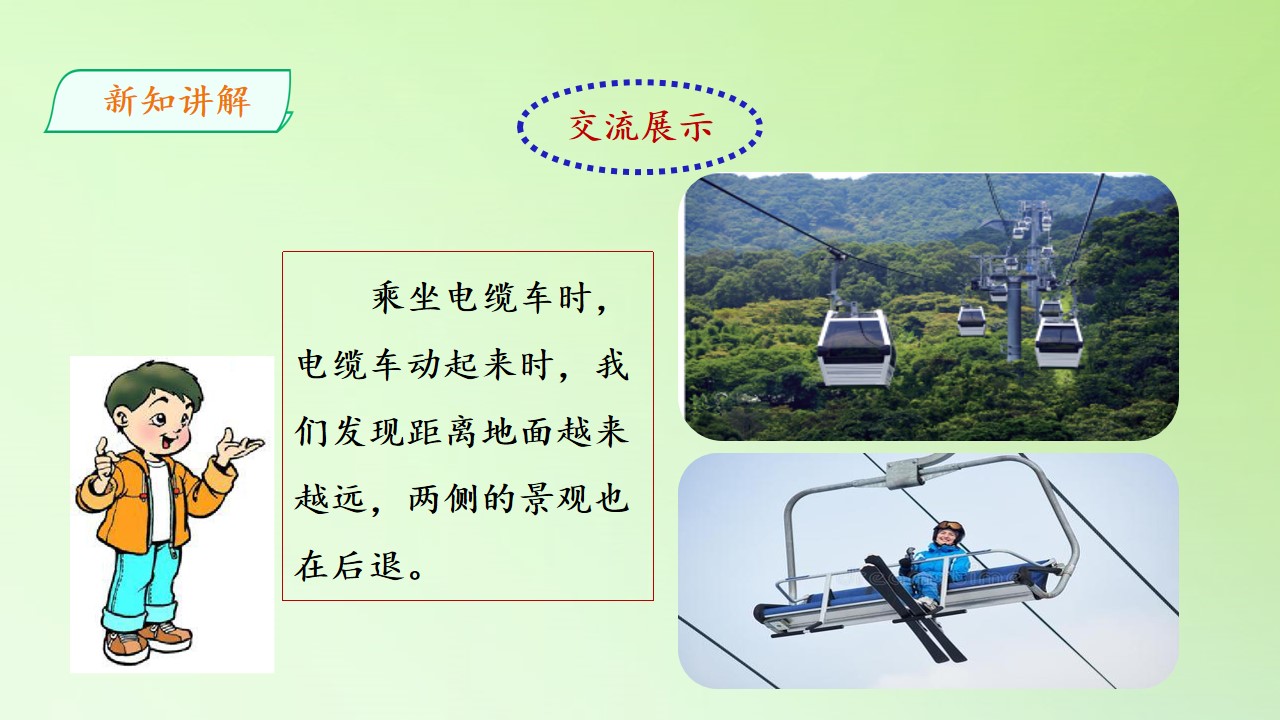 新知讲解

交流展示

乘坐电缆车时，电缆车动起来时，我们发现距离地面越来越远，两侧的景观也在后退。